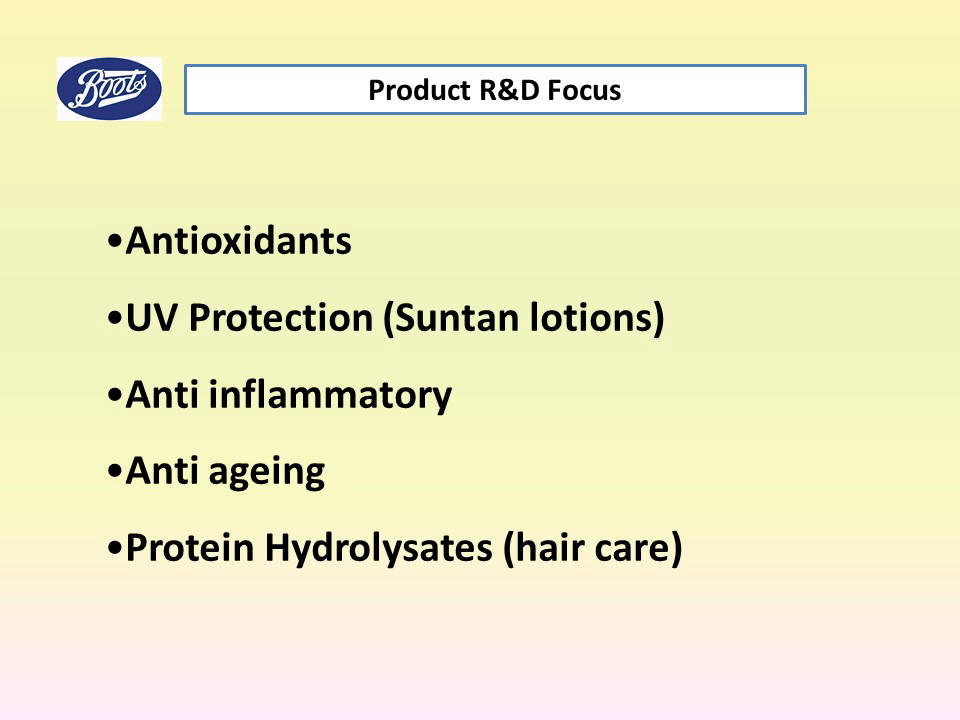 Boots

Product R&D Focus

•Antioxidants

•UV Protection (Suntan lotions)

•Anti inflammatory

•Anti ageing

•Protein Hydrolysates (hair care)